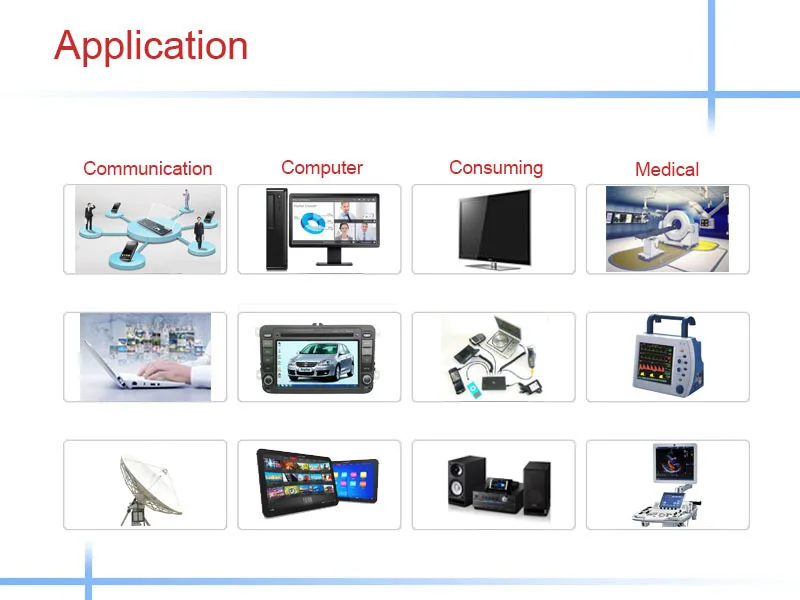 Application

Communication

Computer

Consuming

Medical